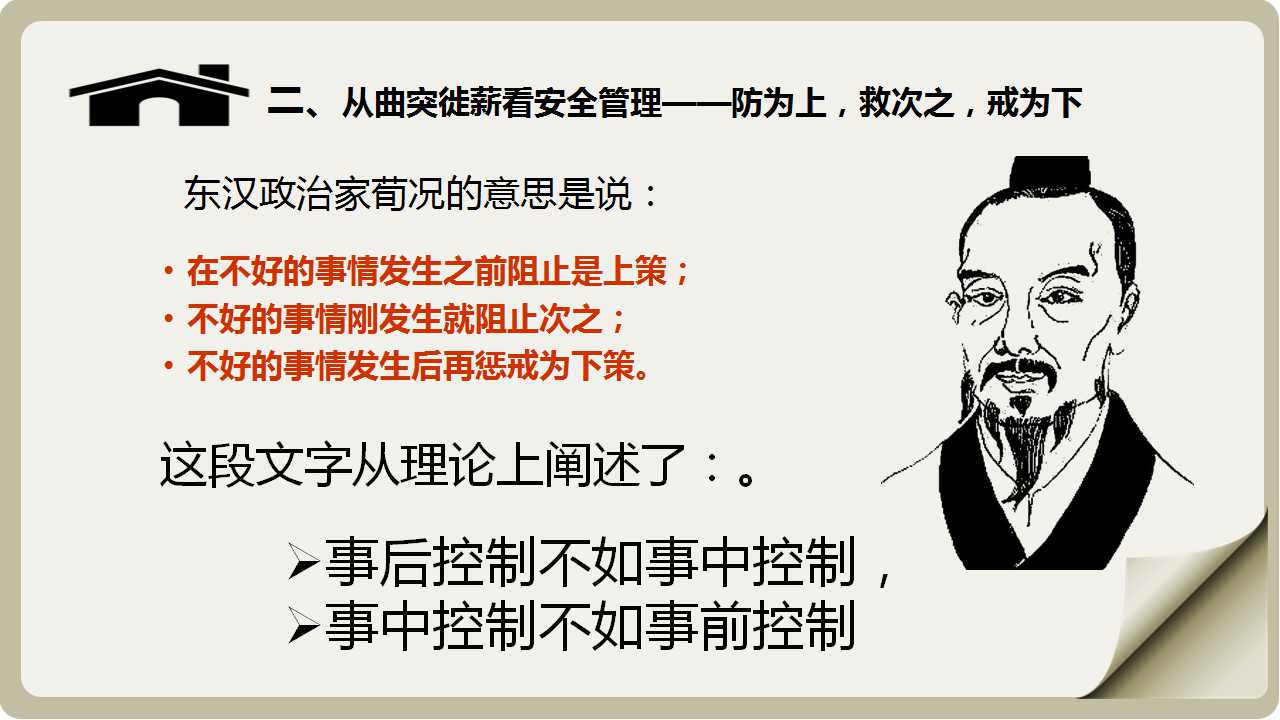 二、从曲突徙薪看安全管理——防为上，救次之，戒为下

东汉政治家荀况的意思是说：

· 在不好的事情发生之前阻止是上策；
· 不好的事情刚发生就阻止次之；
· 不好的事情发生后再惩戒为下策。

这段文字从理论上阐述了：。

➢事后控制不如事中控制，
➢事中控制不如事前控制